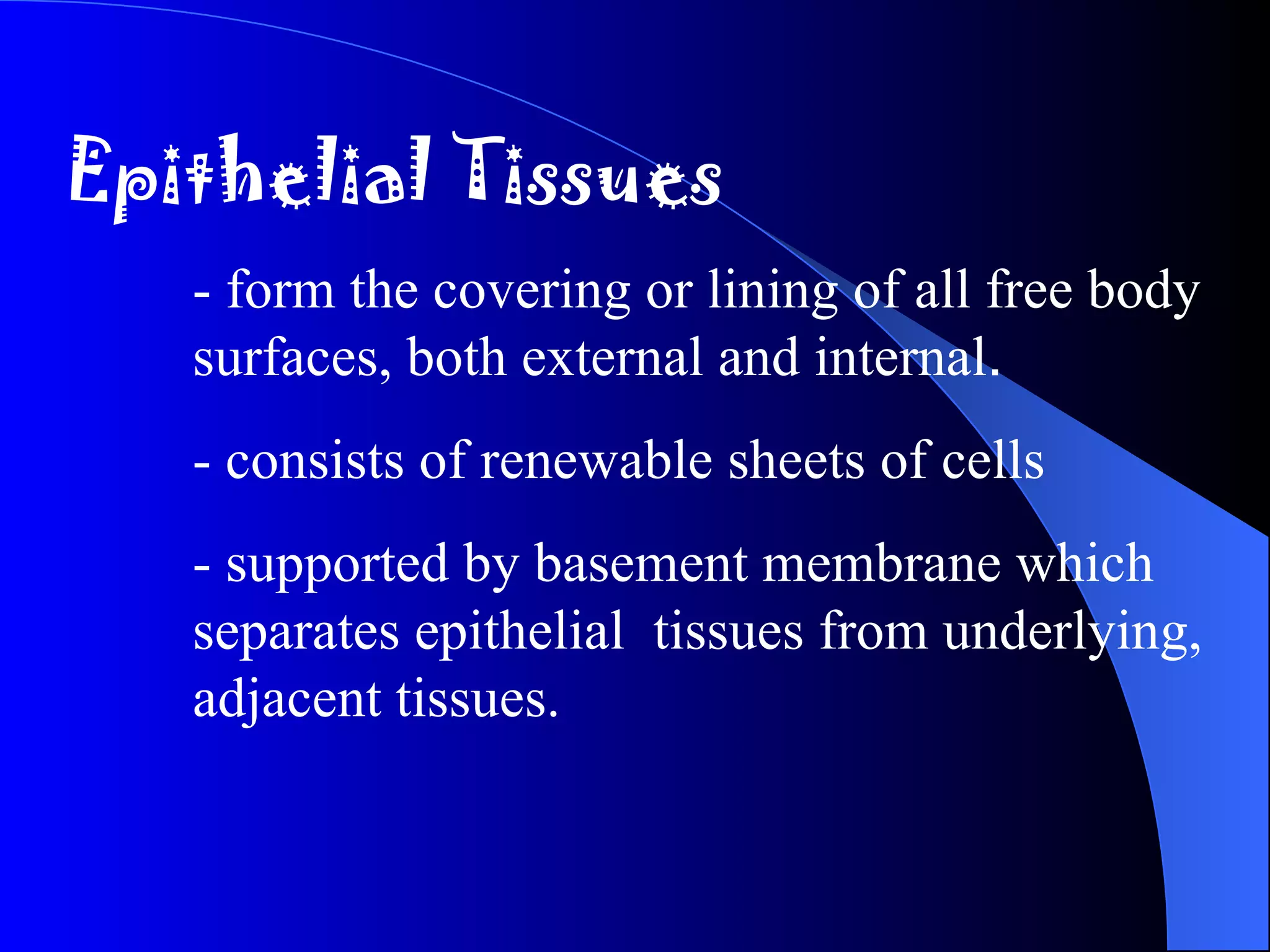 Epithelial Tissues

- form the covering or lining of all free body surfaces, both external and internal.

- consists of renewable sheets of cells

- supported by basement membrane which separates epithelial tissues from underlying, adjacent tissues.